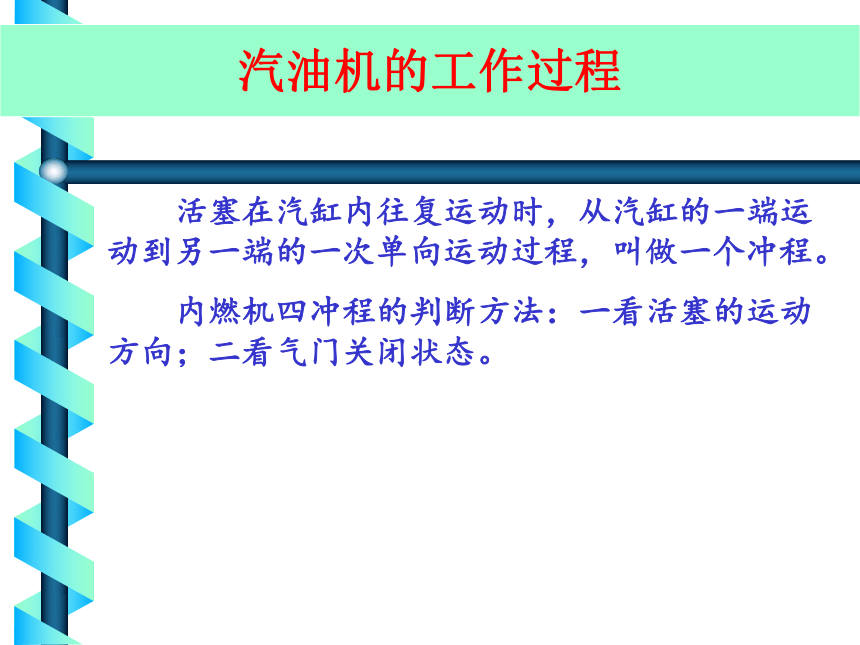 汽油机的工作过程

活塞在汽缸内往复运动时，从汽缸的一端运动到另一端的一次单向运动过程，叫做一个冲程。

内燃机四冲程的判断方法：一看活塞的运动方向；二看气门关闭状态。